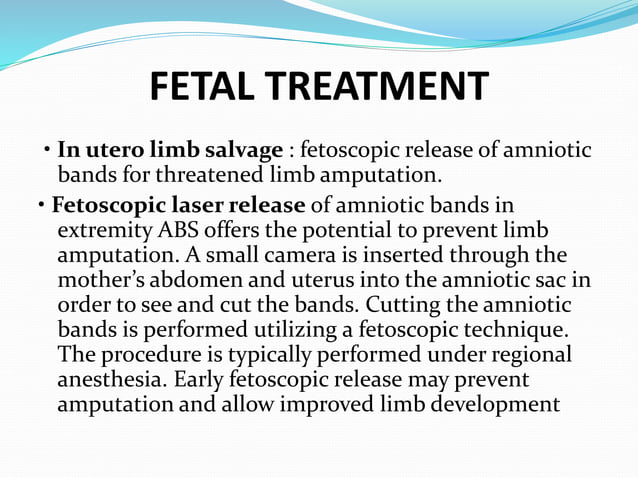 FETAL TREATMENT

• In utero limb salvage : fetoscopic release of amniotic bands for threatened limb amputation.

• Fetoscopic laser release of amniotic bands in extremity ABS offers the potential to prevent limb amputation. A small camera is inserted through the mother's abdomen and uterus into the amniotic sac in order to see and cut the bands. Cutting the amniotic bands is performed utilizing a fetoscopic technique. The procedure is typically performed under regional anesthesia. Early fetoscopic release may prevent amputation and allow improved limb development